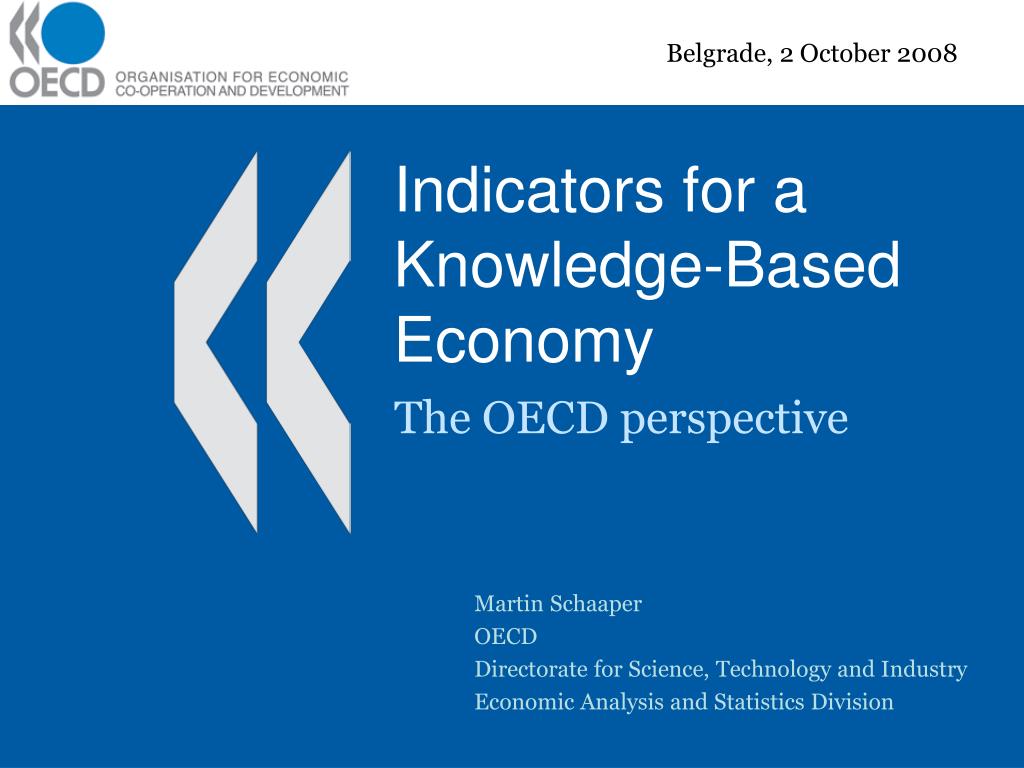 OECD ORGANISATION FOR ECONOMIC CO-OPERATION AND DEVELOPMENT

Belgrade, 2 October 2008

Indicators for a Knowledge-Based Economy

The OECD perspective

Martin Schaaper
OECD
Directorate for Science, Technology and Industry
Economic Analysis and Statistics Division